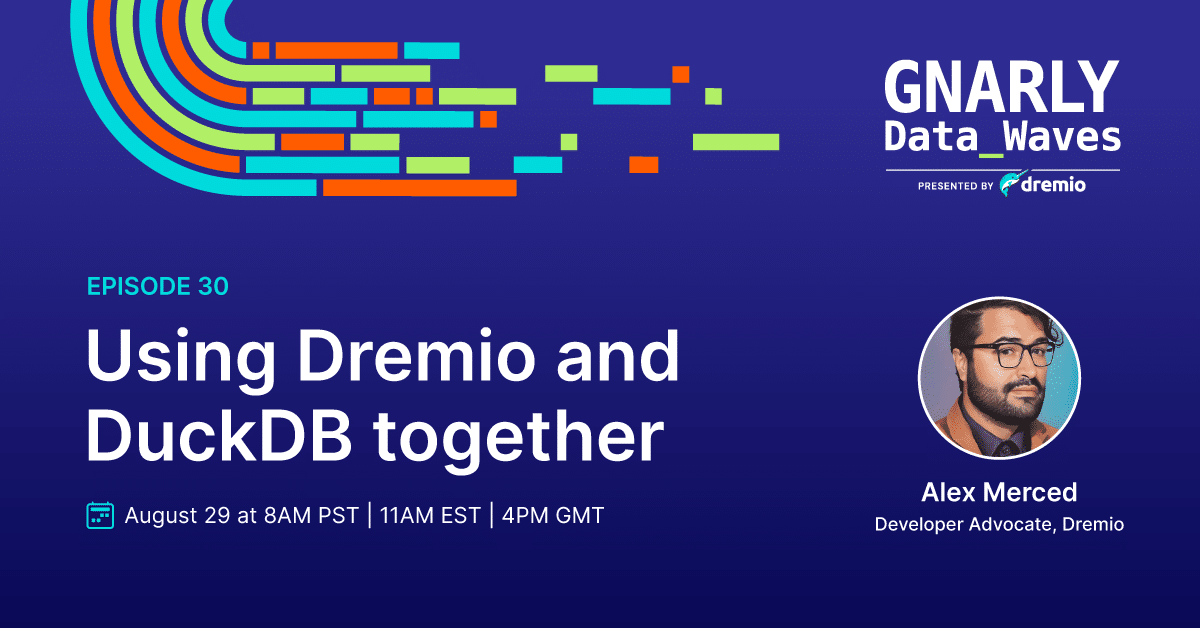 GNARLY
Data_Waves
PRESENTED BY dremio

EPISODE 30

Using Dremio and DuckDB together

August 29 at 8AM PST | 11AM EST | 4PM GMT

Alex Merced
Developer Advocate, Dremio